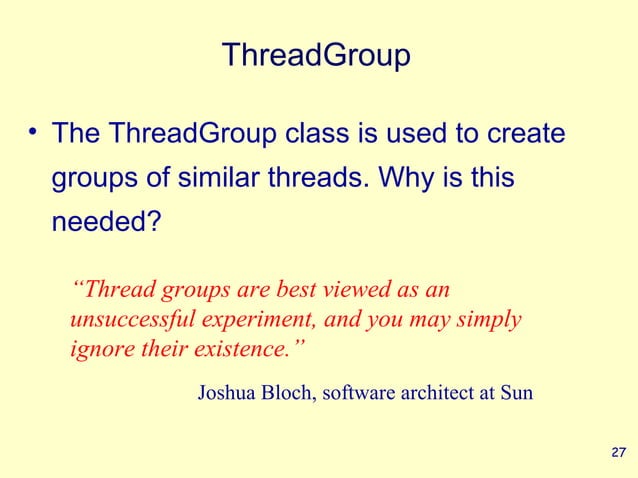 ThreadGroup

• The ThreadGroup class is used to create groups of similar threads. Why is this needed?

“Thread groups are best viewed as an unsuccessful experiment, and you may simply ignore their existence.”

Joshua Bloch, software architect at Sun

27